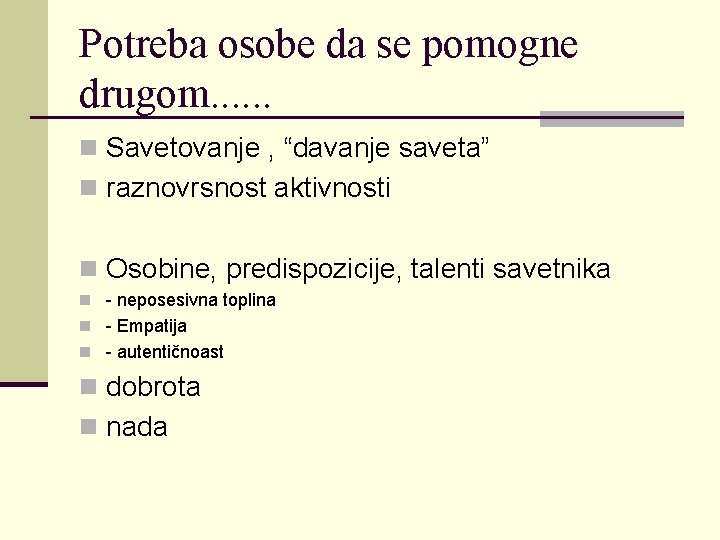 Potreba osobe da se pomogne drugom......

Savetovanje , “davanje saveta”
raznovrsnost aktivnosti

Osobine, predispozicije, talenti savetnika
- neposesivna toplina
- Empatija
- autentičnoast
dobrota
nada